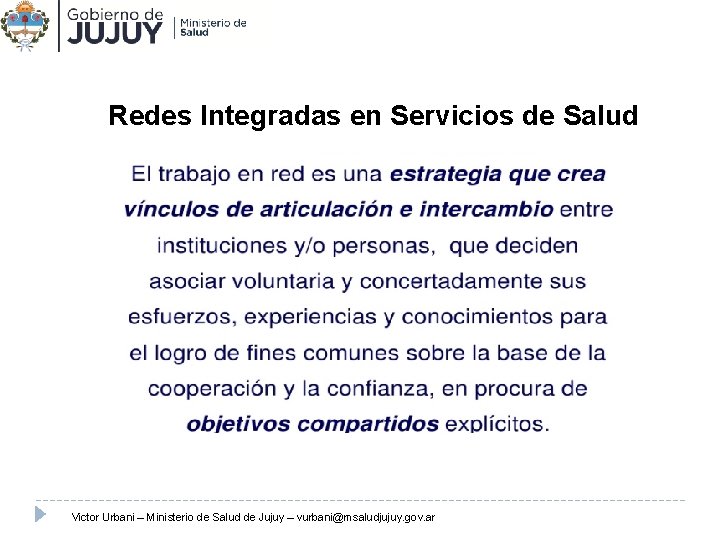 Gobierno de
JUJUY
Ministerio de
Salud

Redes Integradas en Servicios de Salud

El trabajo en red es una estrategia que crea vínculos de articulación e intercambio entre instituciones y/o personas, que deciden asociar voluntaria y concertadamente sus esfuerzos, experiencias y conocimientos para el logro de fines comunes sobre la base de la cooperación y la confianza, en procura de objetivos compartidos explícitos.

Victor Urbani – Ministerio de Salud de Jujuy – vurbani@msaludjujuy.gov.ar